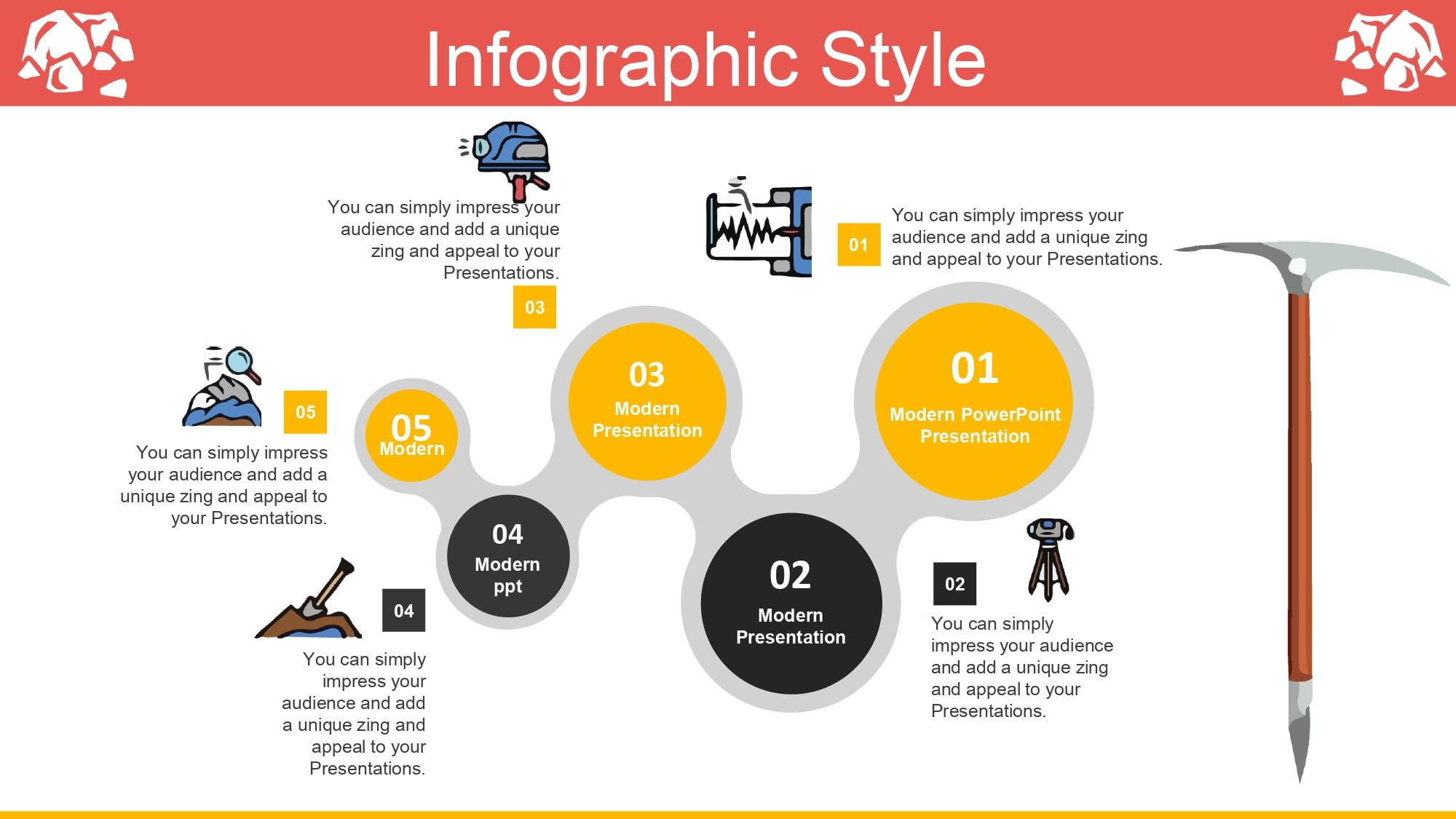 Infographic Style

You can simply impress your audience and add a unique zing and appeal to your Presentations.

03

01

You can simply impress your audience and add a unique zing and appeal to your Presentations.

05

You can simply impress your audience and add a unique zing and appeal to your Presentations.

05
Modern

03
Modern Presentation

01
Modern PowerPoint Presentation

04
Modern ppt

02
Modern Presentation

04

You can simply impress your audience and add a unique zing and appeal to your Presentations.

02

You can simply impress your audience and add a unique zing and appeal to your Presentations.